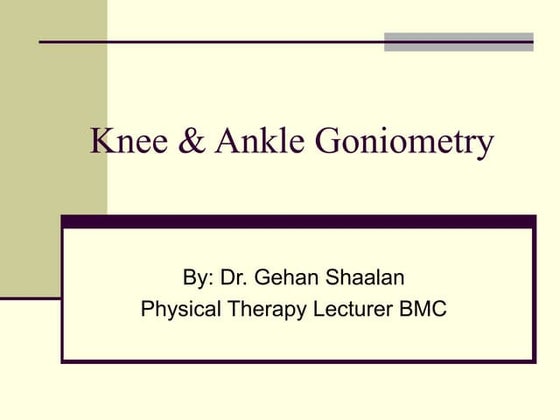 Knee & Ankle Goniometry

By: Dr. Gehan Shaalan
Physical Therapy Lecturer BMC